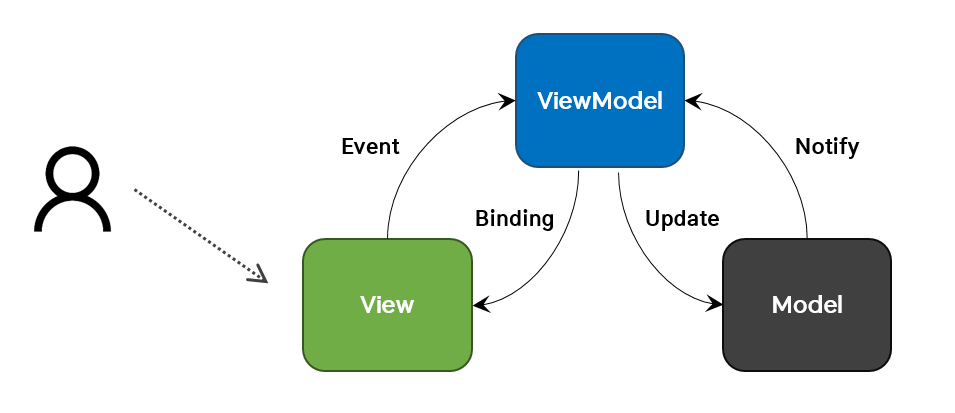 ViewModel

Event

Notify

Binding

Update

View

Model